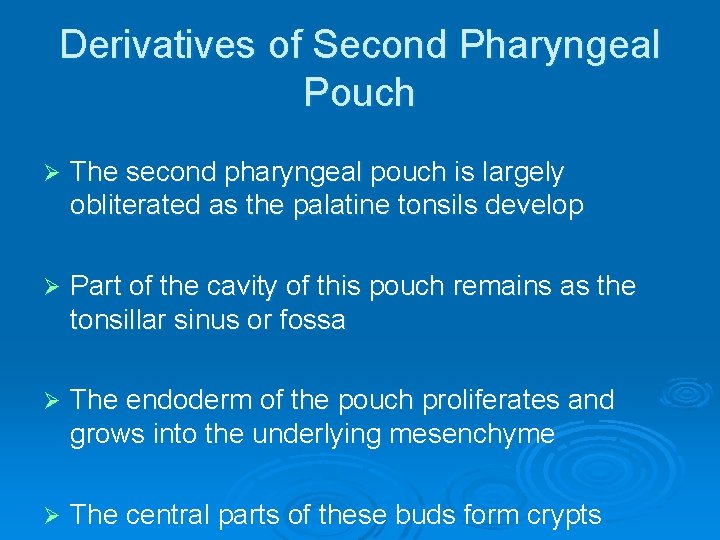 Derivatives of Second Pharyngeal Pouch

➢ The second pharyngeal pouch is largely obliterated as the palatine tonsils develop

➢ Part of the cavity of this pouch remains as the tonsillar sinus or fossa

➢ The endoderm of the pouch proliferates and grows into the underlying mesenchyme

➢ The central parts of these buds form crypts